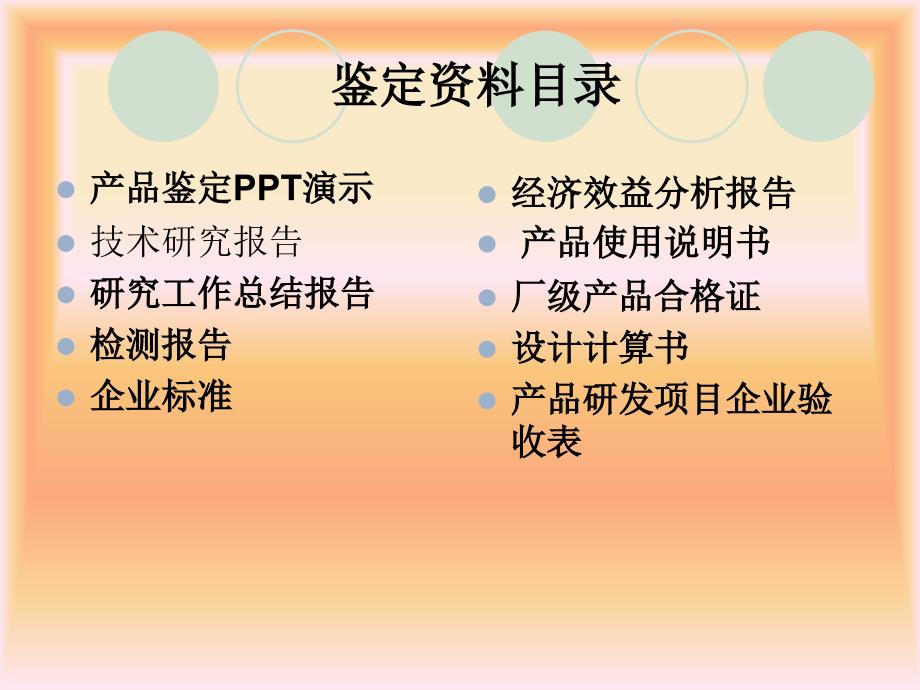 鉴定资料目录

- 产品鉴定PPT演示
- 技术研究报告
- 研究工作总结报告
- 检测报告
- 企业标准

- 经济效益分析报告
- 产品使用说明书
- 厂级产品合格证
- 设计计算书
- 产品研发项目企业验收表